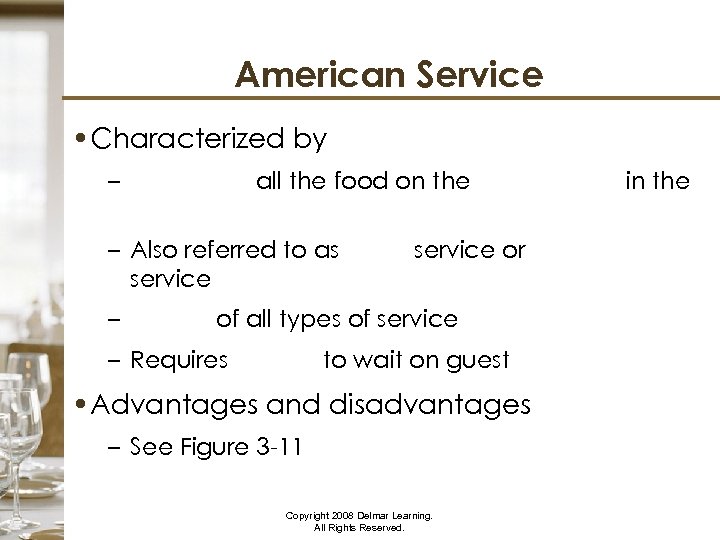 American Service

• Characterized by
 – all the food on the in the
 – Also referred to as service or service
 – of all types of service
 – Requires to wait on guest

• Advantages and disadvantages
 – See Figure 3-11

Copyright 2008 Delmar Learning.
All Rights Reserved.